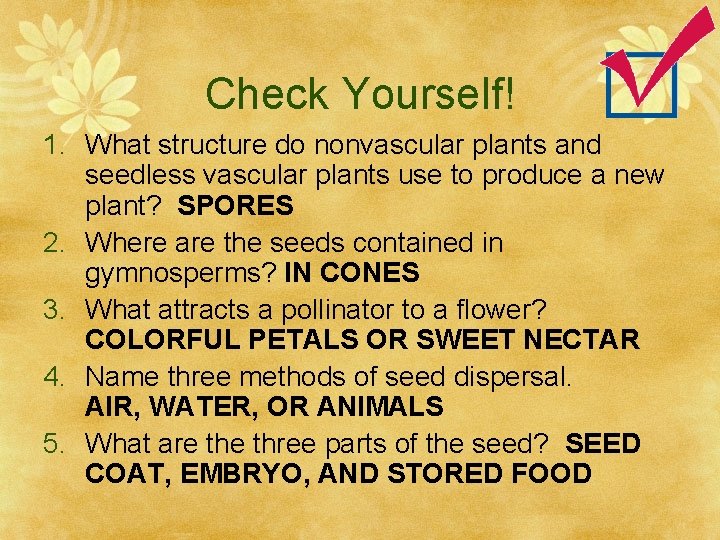 Check Yourself!

1. What structure do nonvascular plants and seedless vascular plants use to produce a new plant? SPORES
2. Where are the seeds contained in gymnosperms? IN CONES
3. What attracts a pollinator to a flower? COLORFUL PETALS OR SWEET NECTAR
4. Name three methods of seed dispersal. AIR, WATER, OR ANIMALS
5. What are the three parts of the seed? SEED COAT, EMBRYO, AND STORED FOOD